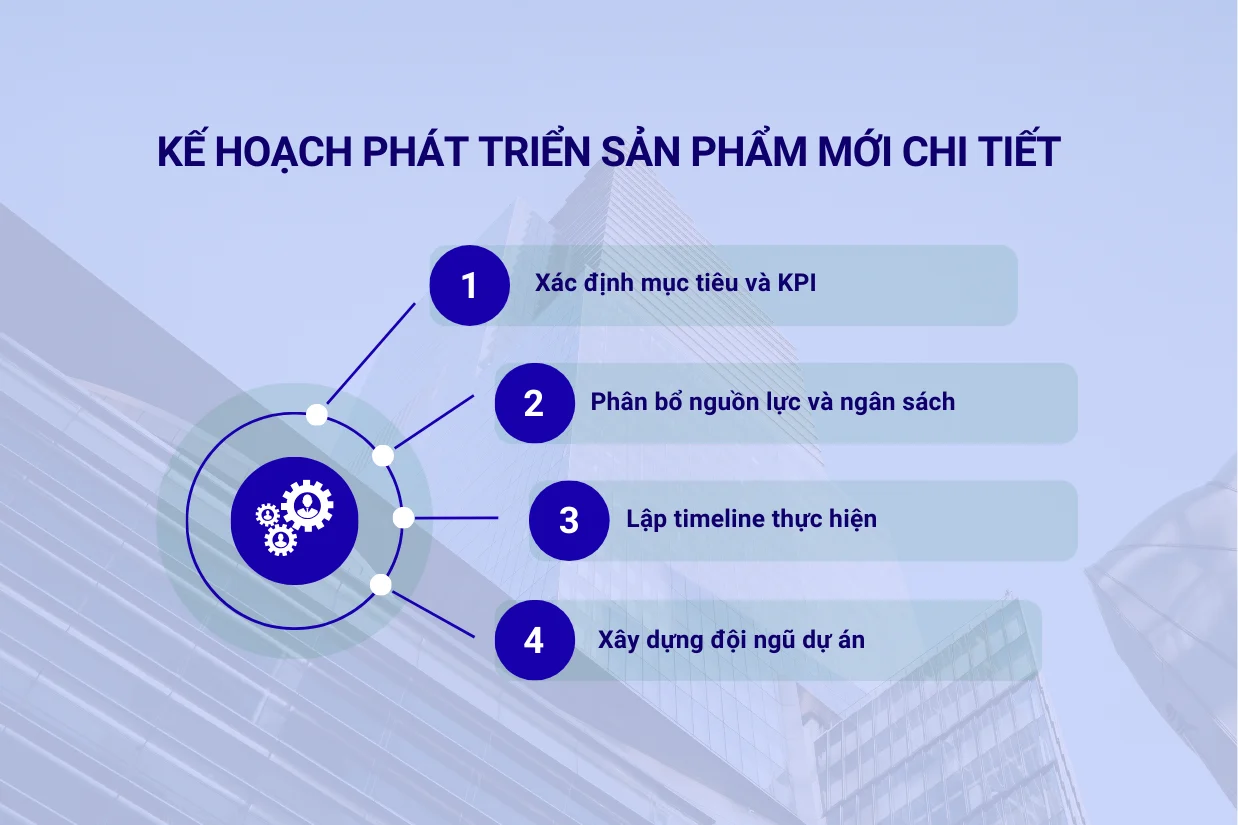 KẾ HOẠCH PHÁT TRIỂN SẢN PHẨM MỚI CHI TIẾT

1 Xác định mục tiêu và KPI

2 Phân bổ nguồn lực và ngân sách

3 Lập timeline thực hiện

4 Xây dựng đội ngũ dự án